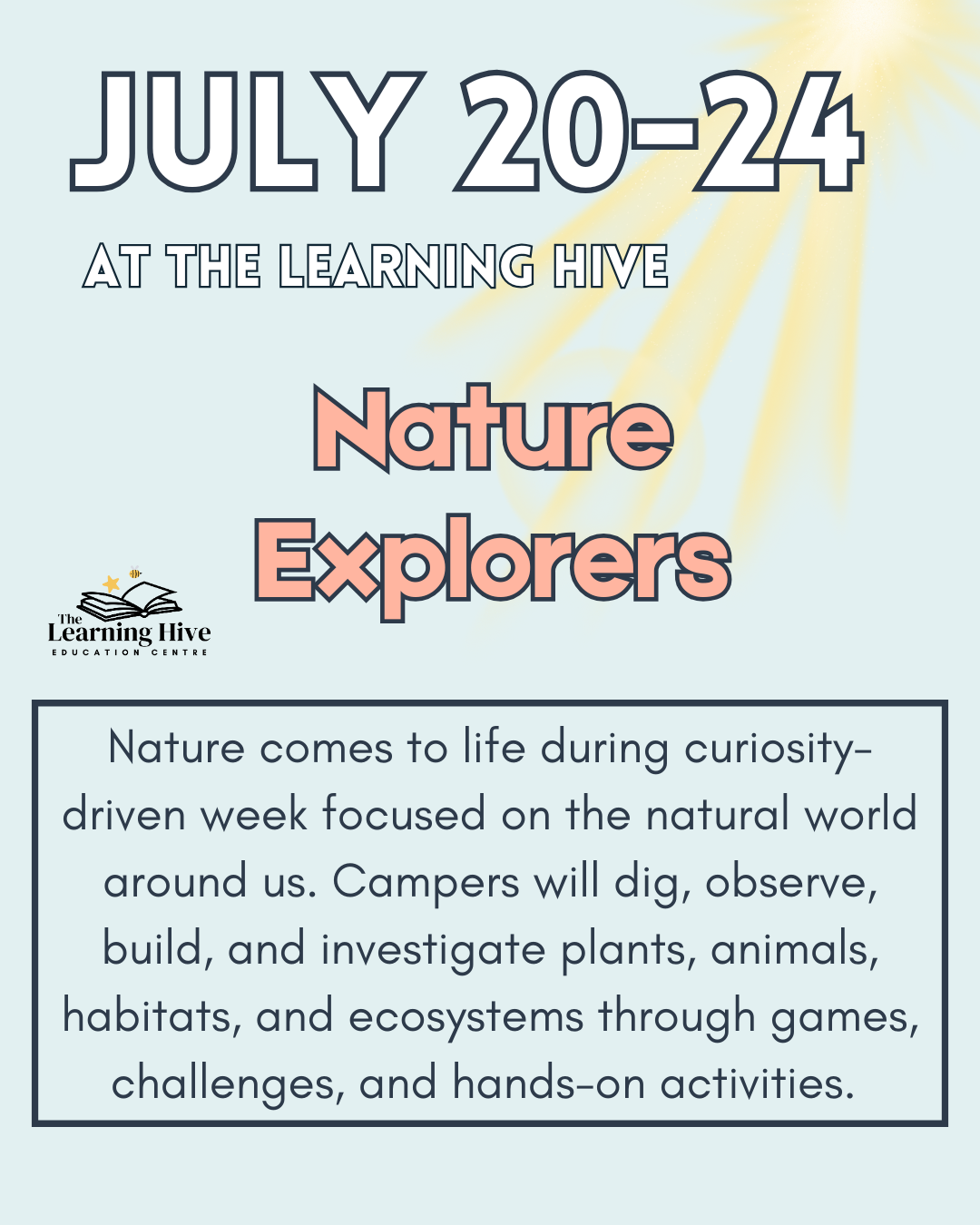 JULY 20-24

AT THE LEARNING HIVE

Nature Explorers

The Learning Hive
EDUCATION CENTRE

Nature comes to life during curiosity-driven week focused on the natural world around us. Campers will dig, observe, build, and investigate plants, animals, habitats, and ecosystems through games, challenges, and hands-on activities.